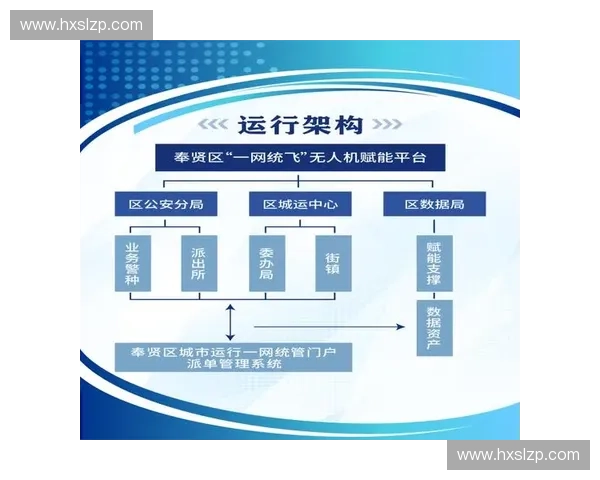 www.hxslzp.com

运行架构

奉贤区“一网统飞”无人机赋能平台

区公安分局

区城运中心

区数据局

业务警种

派出所

委办局

街镇

赋能支撑

数据资产

奉贤区城市运行一网统管门户
派单管理系统

www.hxslzp.com